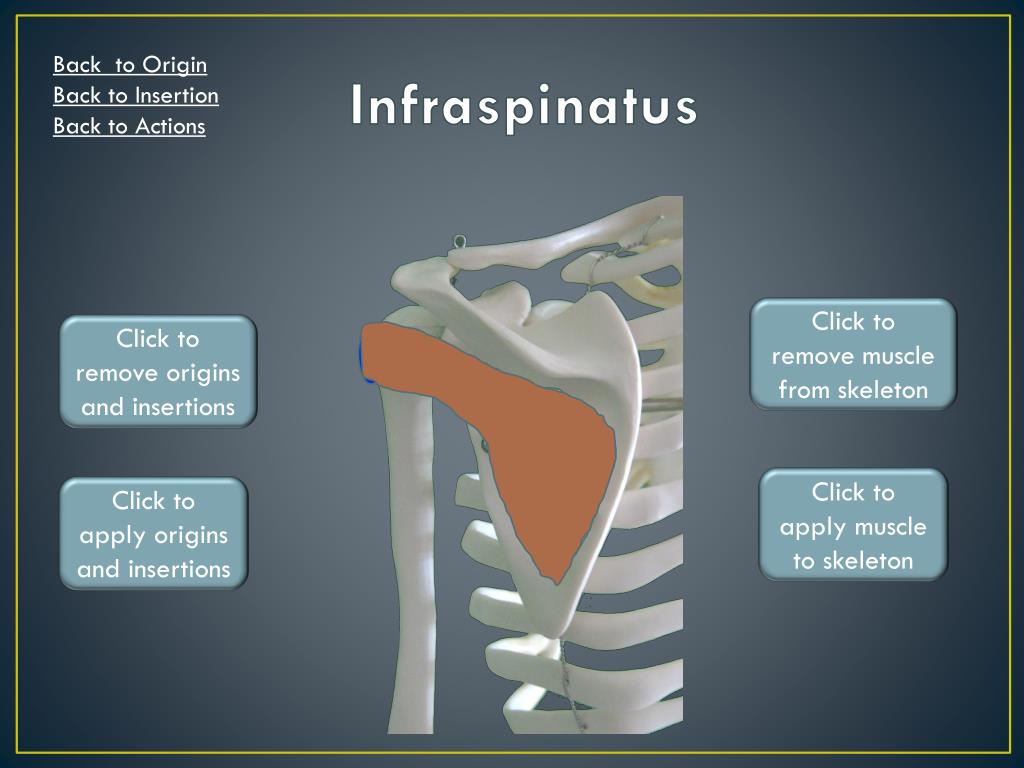 Back  to Origin
Back to Insertion
Back to Actions

Infraspinatus

Click to remove origins and insertions

Click to apply origins and insertions

Click to remove muscle from skeleton

Click to apply muscle to skeleton